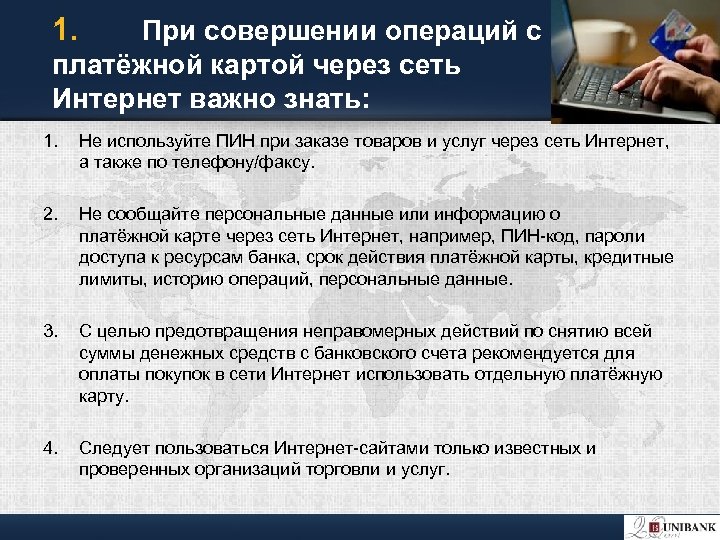 1. При совершении операций с платёжной картой через сеть Интернет важно знать:

1. Не используйте ПИН при заказе товаров и услуг через сеть Интернет, а также по телефону/факсу.

2. Не сообщайте персональные данные или информацию о платёжной карте через сеть Интернет, например, ПИН-код, пароли доступа к ресурсам банка, срок действия платёжной карты, кредитные лимиты, историю операций, персональные данные.

3. С целью предотвращения неправомерных действий по снятию всей суммы денежных средств с банковского счета рекомендуется для оплаты покупок в сети Интернет использовать отдельную платёжную карту.

4. Следует пользоваться Интернет-сайтами только известных и проверенных организаций торговли и услуг.

UNIBANK